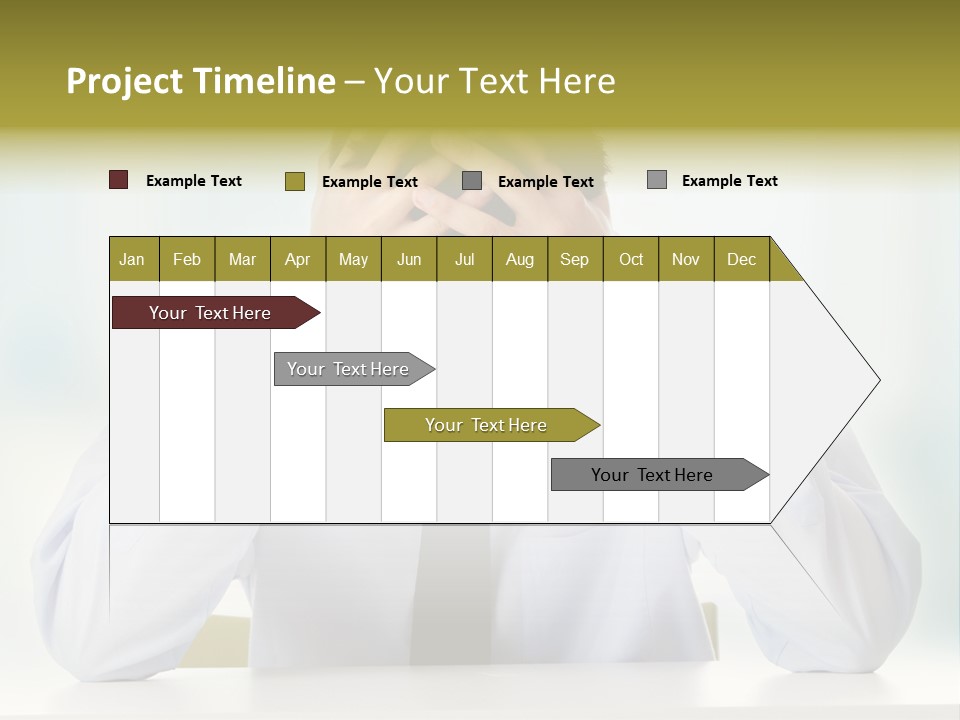 Project Timeline – Your Text Here

Example Text Example Text Example Text Example Text

| Jan | Feb | Mar | Apr | May | Jun | Jul | Aug | Sep | Oct | Nov | Dec |
|---|---|---|---|---|---|---|---|---|---|---|---|

Your Text Here

Your Text Here

Your Text Here

Your Text Here